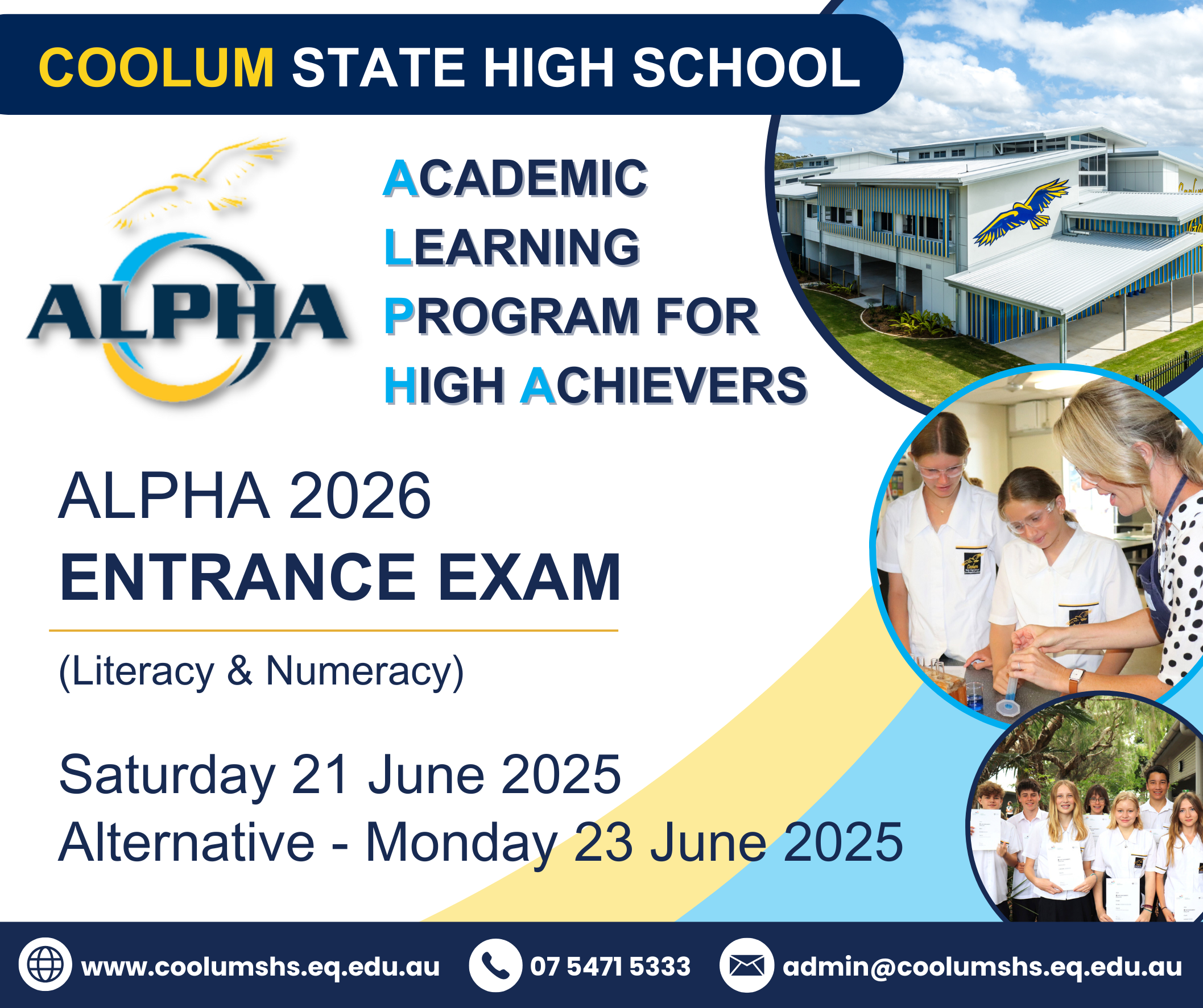 COOLUM STATE HIGH SCHOOL

ALPHA

ACADEMIC
LEARNING
PROGRAM FOR
HIGH ACHIEVERS

ALPHA 2026
ENTRANCE EXAM

(Literacy & Numeracy)

Saturday 21 June 2025
Alternative - Monday 23 June 2025

www.coolumshs.eq.edu.au 07 5471 5333 admin@coolumshs.eq.edu.au